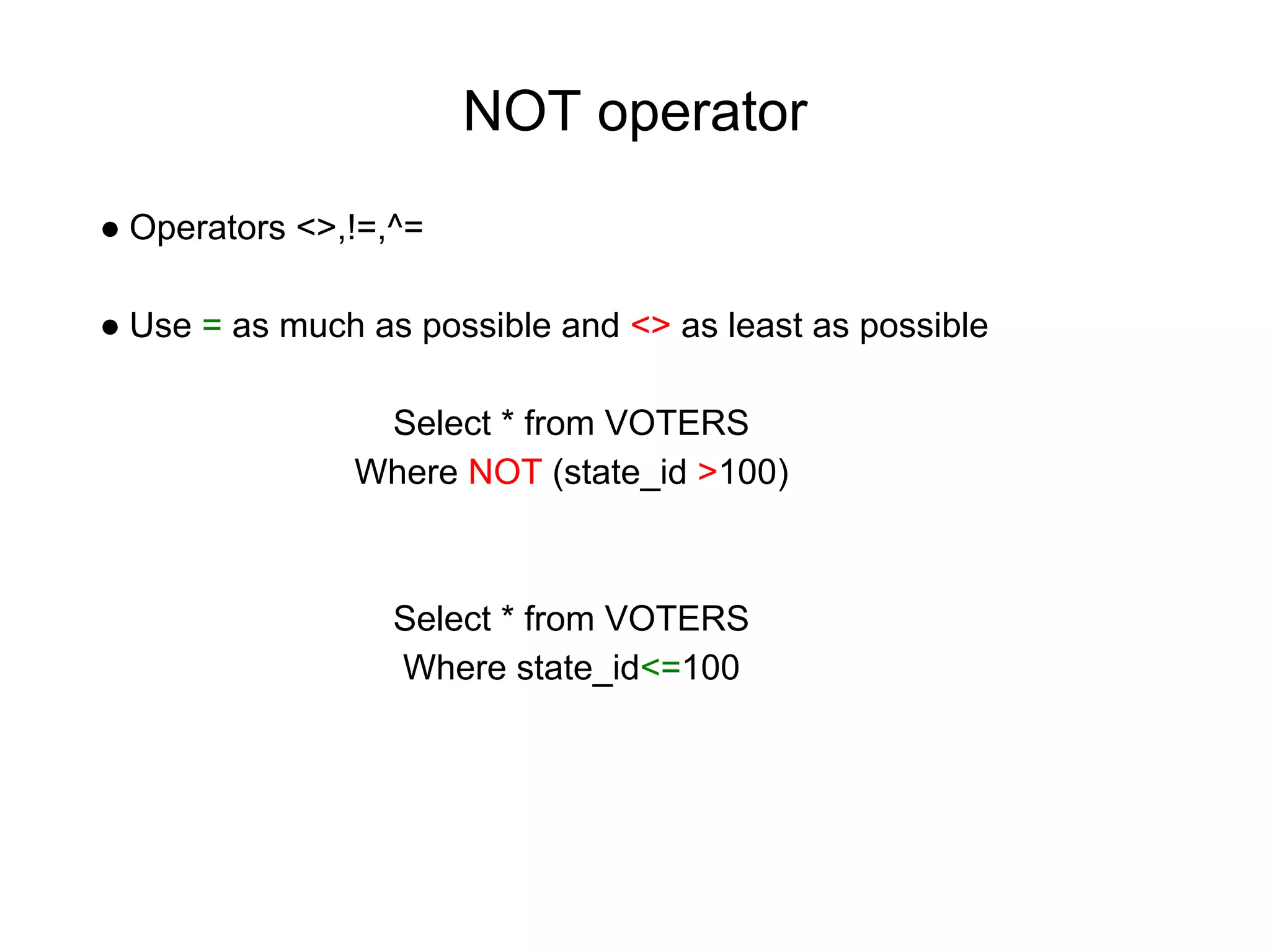 NOT operator

● Operators <>,!=,^=

● Use = as much as possible and <> as least as possible

Select * from VOTERS
Where NOT (state_id >100)

Select * from VOTERS
Where state_id<=100